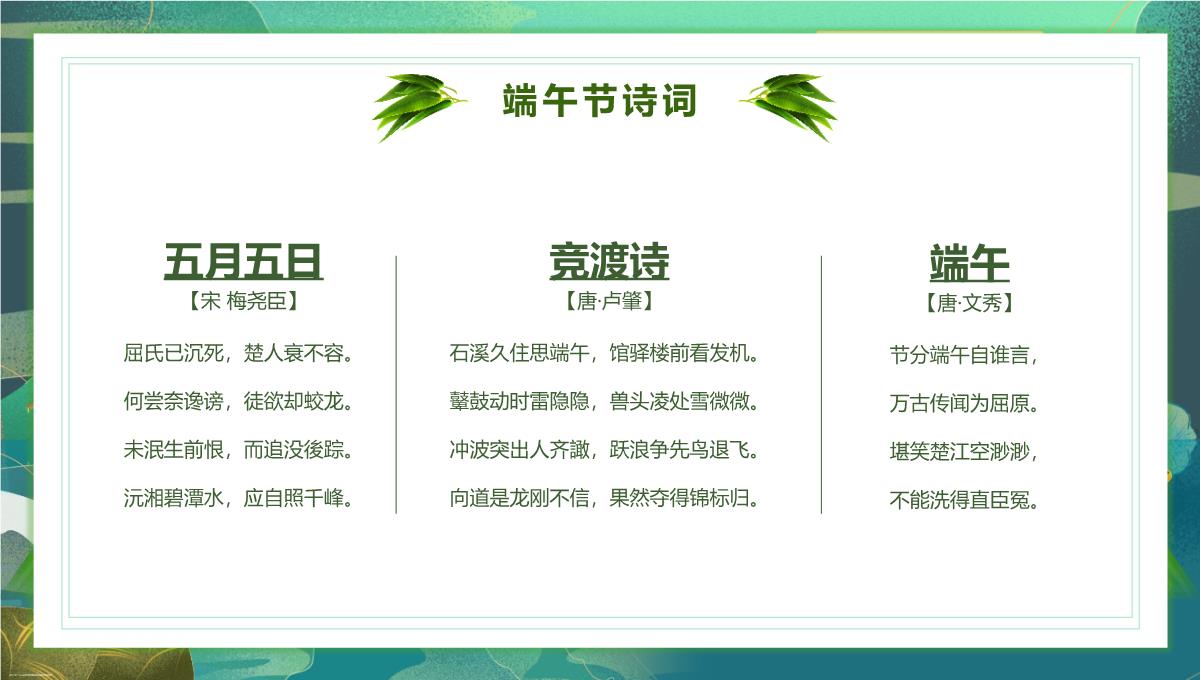 端午节诗词

五月五日
【宋 梅尧臣】
屈氏已沉死，楚人哀不容。
何尝奈谗谤，徒欲却蛟龙。
未泯生前恨，而追没後踪。
沅湘碧潭水，应自照千峰。

竞渡诗
【唐·卢肇】
石溪久住思端午，馆驿楼前看发机。
鼙鼓动时雷隐隐，兽头凌处雪微微。
冲波突出人齐譀，跃浪争先鸟退飞。
向道是龙刚不信，果然夺得锦标归。

端午
【唐·文秀】
节分端午自谁言，
万古传闻为屈原。
堪笑楚江空渺渺，
不能洗得直臣冤。